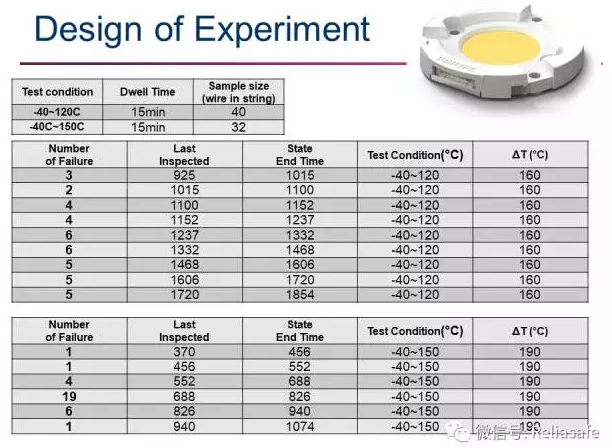 Design of Experiment

PHILIPS

| Test condition | Dwell Time | Sample size (wire in string) |
|---|---|---|
| -40~120C | 15min | 40 |
| -40C~150C | 15min | 32 |

| Number of Failure | Last Inspected | State End Time | Test Condition(°C) | ΔT (°C) |
|---|---|---|---|---|
| 3 | 925 | 1015 | -40~120 | 160 |
| 2 | 1015 | 1100 | -40~120 | 160 |
| 4 | 1100 | 1152 | -40~120 | 160 |
| 4 | 1152 | 1237 | -40~120 | 160 |
| 6 | 1237 | 1332 | -40~120 | 160 |
| 6 | 1332 | 1468 | -40~120 | 160 |
| 5 | 1468 | 1606 | -40~120 | 160 |
| 5 | 1606 | 1720 | -40~120 | 160 |
| 5 | 1720 | 1854 | -40~120 | 160 |

| Number of Failure | Last Inspected | State End Time | Test Condition(°C) | ΔT (°C) |
|---|---|---|---|---|
| 1 | 370 | 456 | -40~150 | 190 |
| 1 | 456 | 552 | -40~150 | 190 |
| 4 | 552 | 688 | -40~150 | 190 |
| 19 | 688 | 826 | -40~150 | 190 |
| 6 | 826 | 940 | -40~150 | 190 |
| 1 | 940 | 1074 | -40~150 | 190 |

微信号: Reliasafe